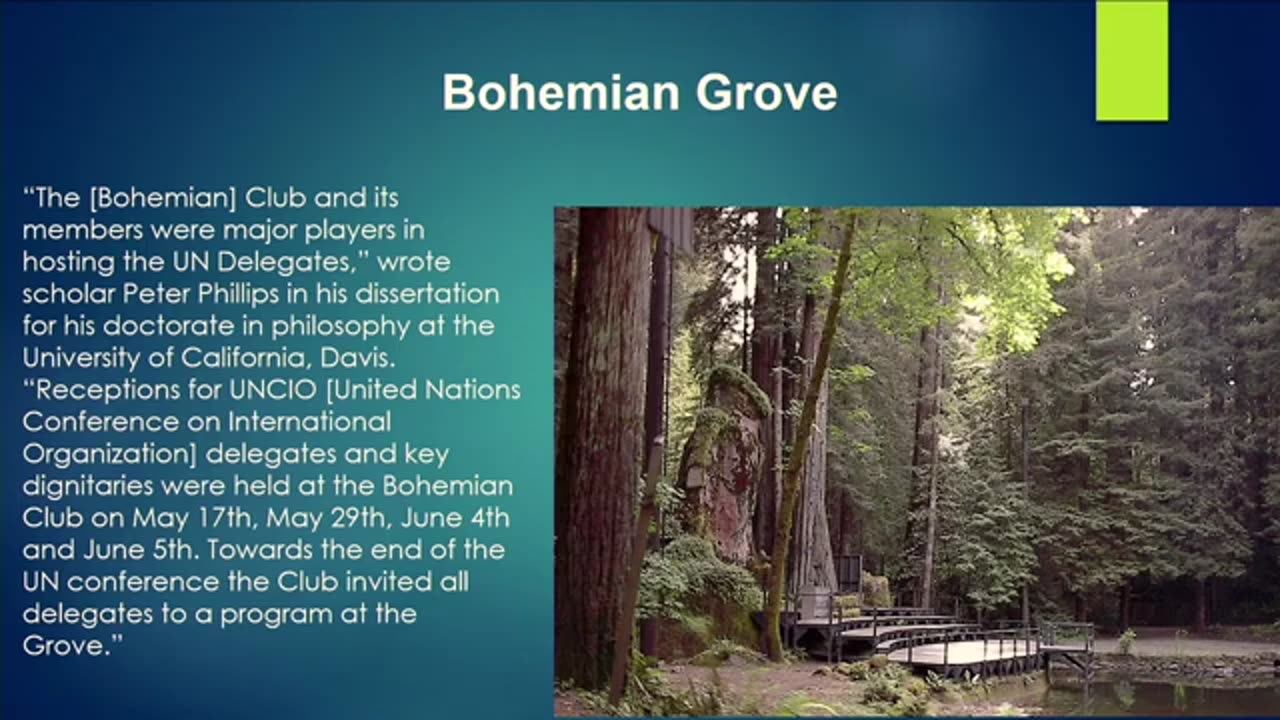 Bohemian Grove

“The [Bohemian] Club and its members were major players in hosting the UN Delegates,” wrote scholar Peter Phillips in his dissertation for his doctorate in philosophy at the University of California, Davis. “Receptions for UNCIO [United Nations Conference on International Organization] delegates and key dignitaries were held at the Bohemian Club on May 17th, May 29th, June 4th and June 5th. Towards the end of the UN conference the Club invited all delegates to a program at the Grove.”